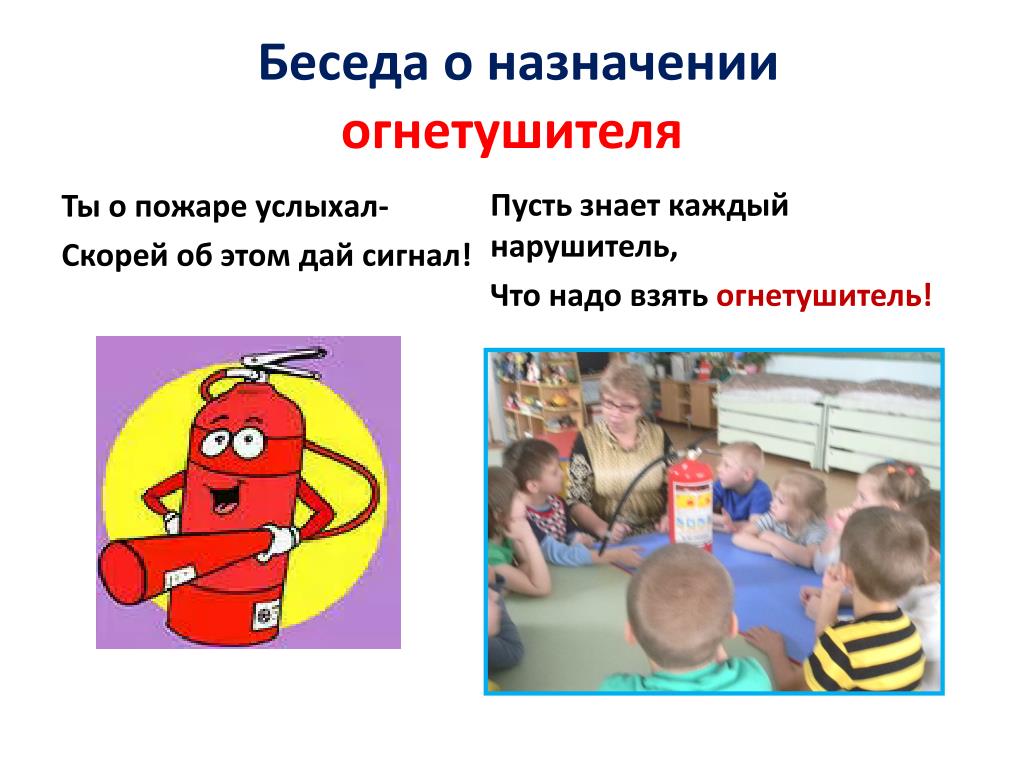 Беседа о назначении огнетушителя

Ты о пожаре услыхал-

Скорей об этом дай сигнал!

Пусть знает каждый нарушитель,

Что надо взять огнетушитель!